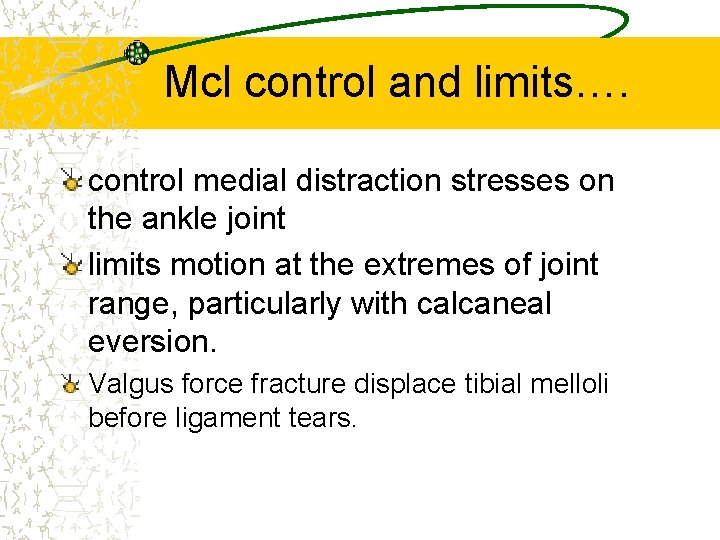 Mcl control and limits….

control medial distraction stresses on the ankle joint

limits motion at the extremes of joint range, particularly with calcaneal eversion.

Valgus force fracture displace tibial melloli before ligament tears.